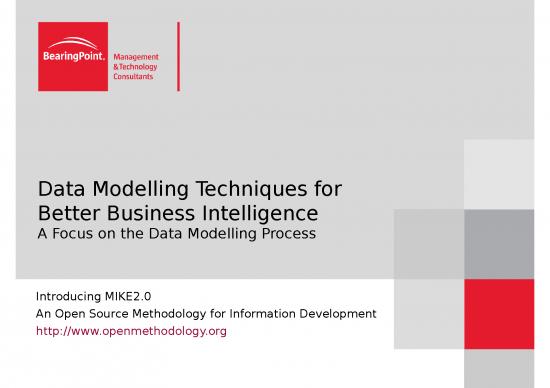 BearingPoint.

Management
& Technology
Consultants

Data Modelling Techniques for Better Business Intelligence
A Focus on the Data Modelling Process

Introducing MIKE2.0
An Open Source Methodology for Information Development
http://www.openmethodology.org